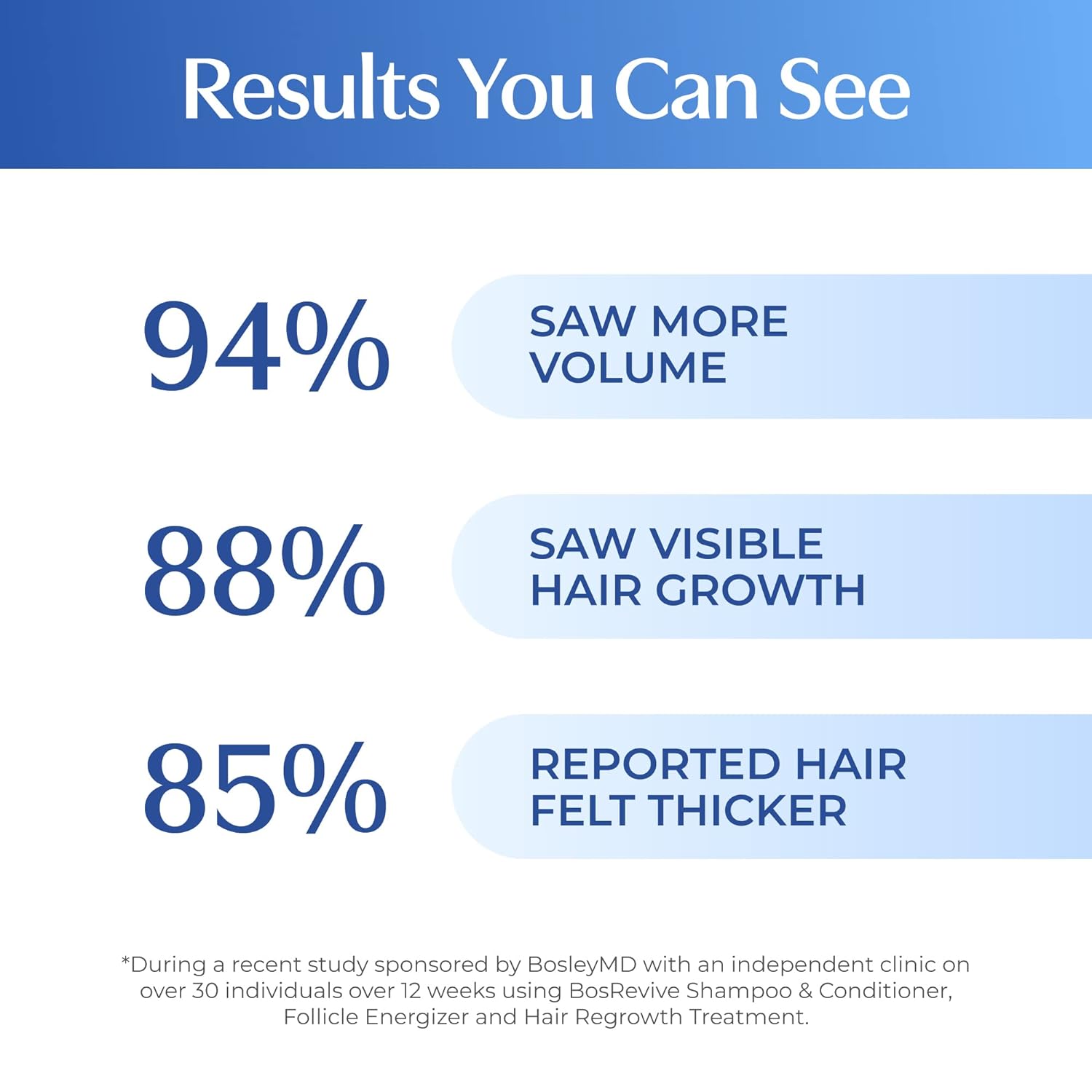 Results You Can See

94%

SAW MORE VOLUME

88%

SAW VISIBLE HAIR GROWTH

85%

REPORTED HAIR FELT THICKER

*During a recent study sponsored by BosleyMD with an independent clinic on over 30 individuals over 12 weeks using BosRevive Shampoo & Conditioner, Follicle Energizer and Hair Regrowth Treatment.